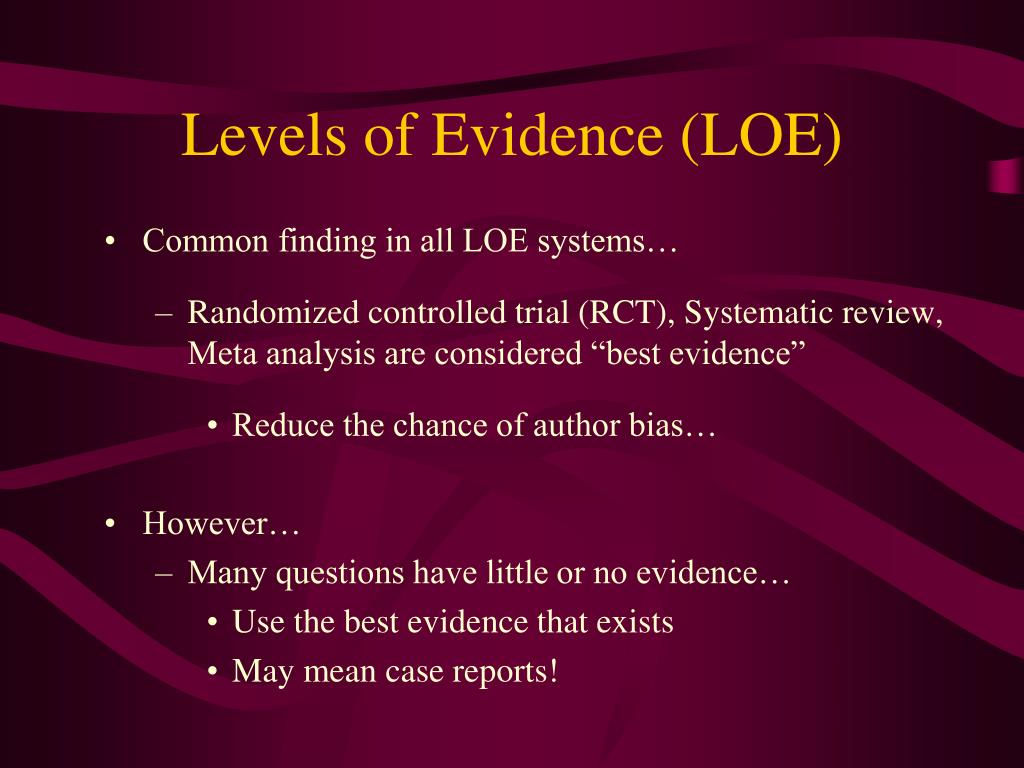 Levels of Evidence (LOE)

• Common finding in all LOE systems…

– Randomized controlled trial (RCT), Systematic review, Meta analysis are considered “best evidence”

• Reduce the chance of author bias…

• However…
– Many questions have little or no evidence…
• Use the best evidence that exists
• May mean case reports!